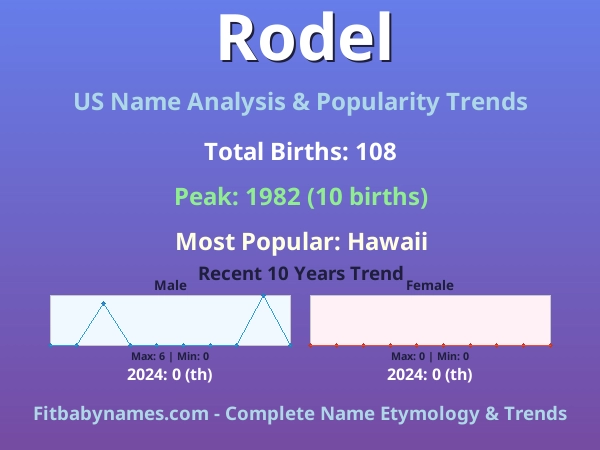 Rodel

US Name Analysis & Popularity Trends

Total Births: 108

Peak: 1982 (10 births)

Most Popular: Hawaii

Recent 10 Years Trend

Male

Max: 6 | Min: 0

2024: 0 (th)

Female

Max: 0 | Min: 0

2024: 0 (th)

Fitbabynames.com - Complete Name Etymology & Trends